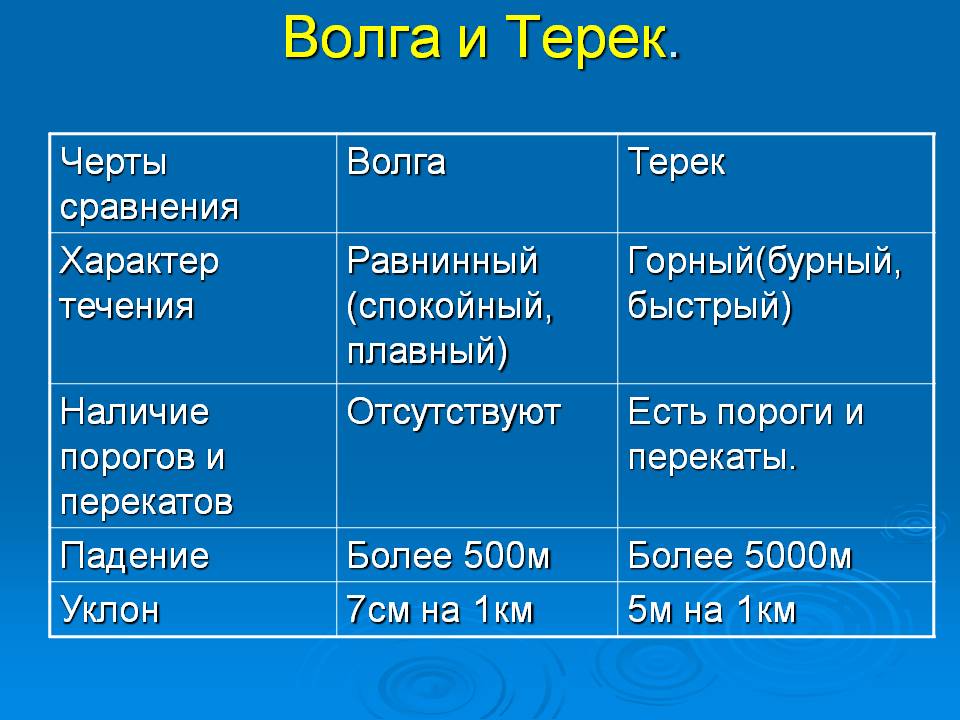 Волга и Терек.

| Черты сравнения | Волга | Терек |
|---|---|---|
| Характер течения | Равнинный (спокойный, плавный) | Горный(бурный, быстрый) |
| Наличие порогов и перекатов | Отсутствуют | Есть пороги и перекаты. |
| Падение | Более 500м | Более 5000м |
| Уклон | 7см на 1км | 5м на 1км |